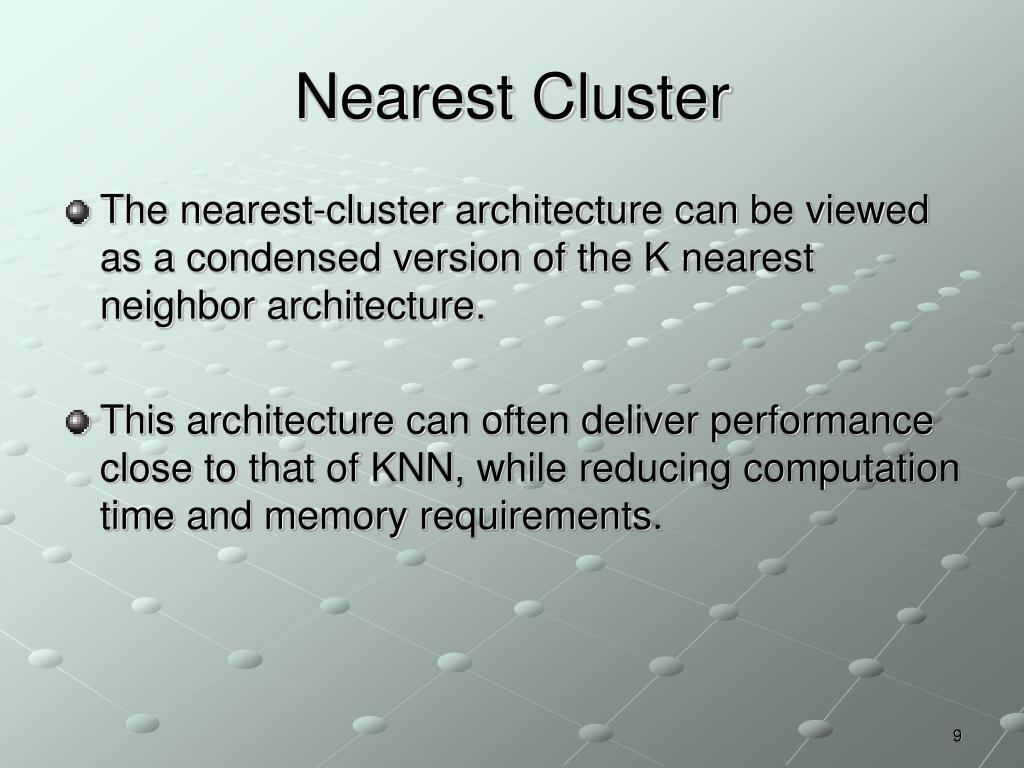 Nearest Cluster

The nearest-cluster architecture can be viewed as a condensed version of the K nearest neighbor architecture.

This architecture can often deliver performance close to that of KNN, while reducing computation time and memory requirements.

9